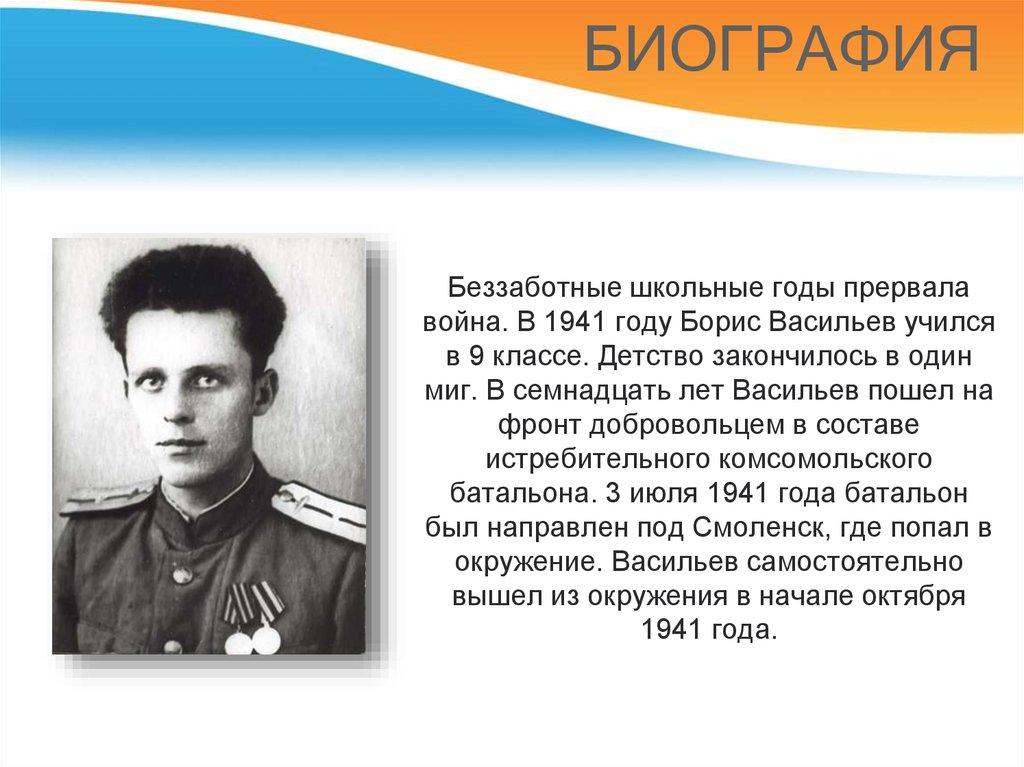 БИОГРАФИЯ

Беззаботные школьные годы прервала война. В 1941 году Борис Васильев учился в 9 классе. Детство закончилось в один миг. В семнадцать лет Васильев пошел на фронт добровольцем в составе истребительного комсомольского батальона. 3 июля 1941 года батальон был направлен под Смоленск, где попал в окружение. Васильев самостоятельно вышел из окружения в начале октября 1941 года.